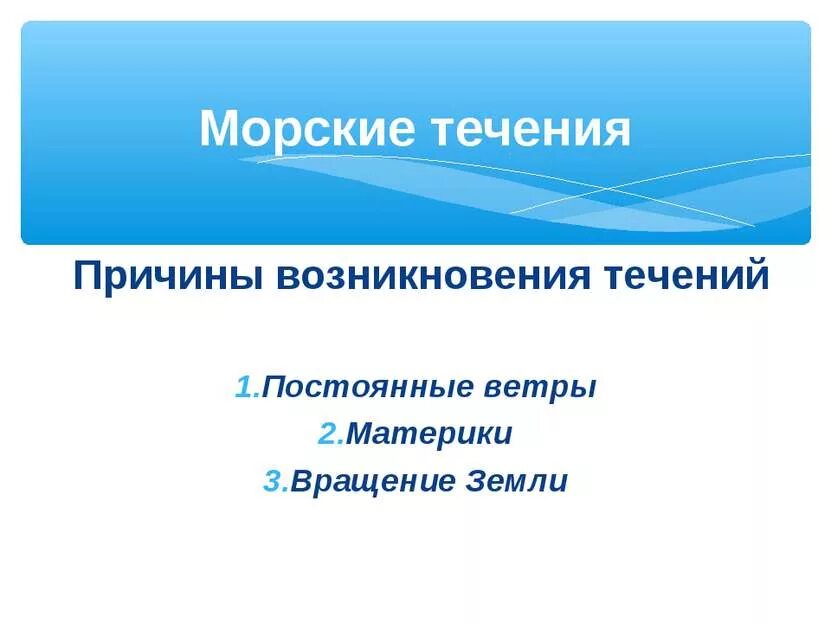 Морские течения

Причины возникновения течений

1.Постоянные ветры
2.Материки
3.Вращение Земли